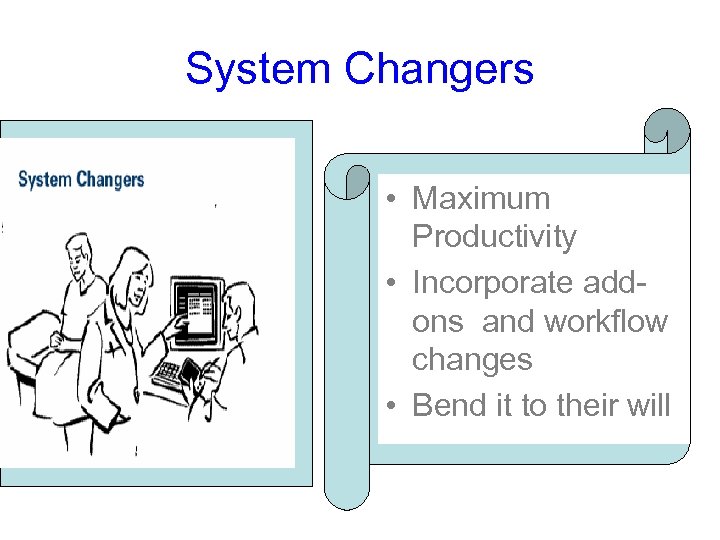 System Changers

System Changers

• Maximum Productivity
• Incorporate add-ons and workflow changes
• Bend it to their will